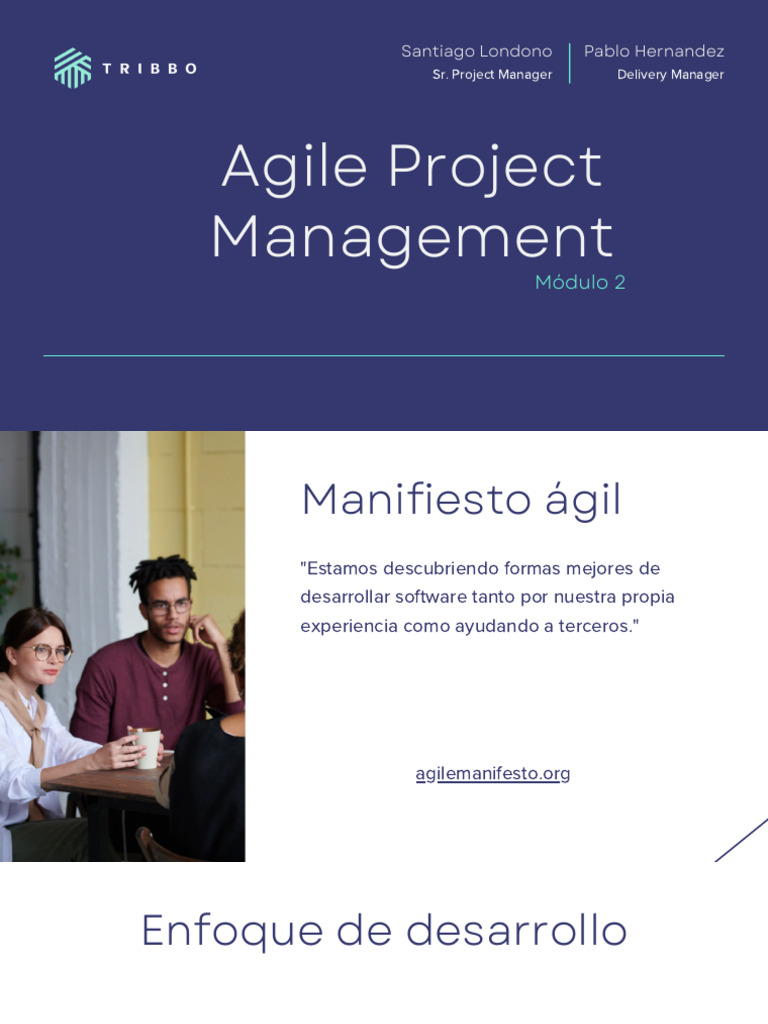 TRIBBO

Santiago Londono
Sr. Project Manager

Pablo Hernandez
Delivery Manager

Agile Project Management
Módulo 2

Manifiesto ágil

"Estamos descubriendo formas mejores de desarrollar software tanto por nuestra propia experiencia como ayudando a terceros."

agilemanifesto.org

Enfoque de desarrollo